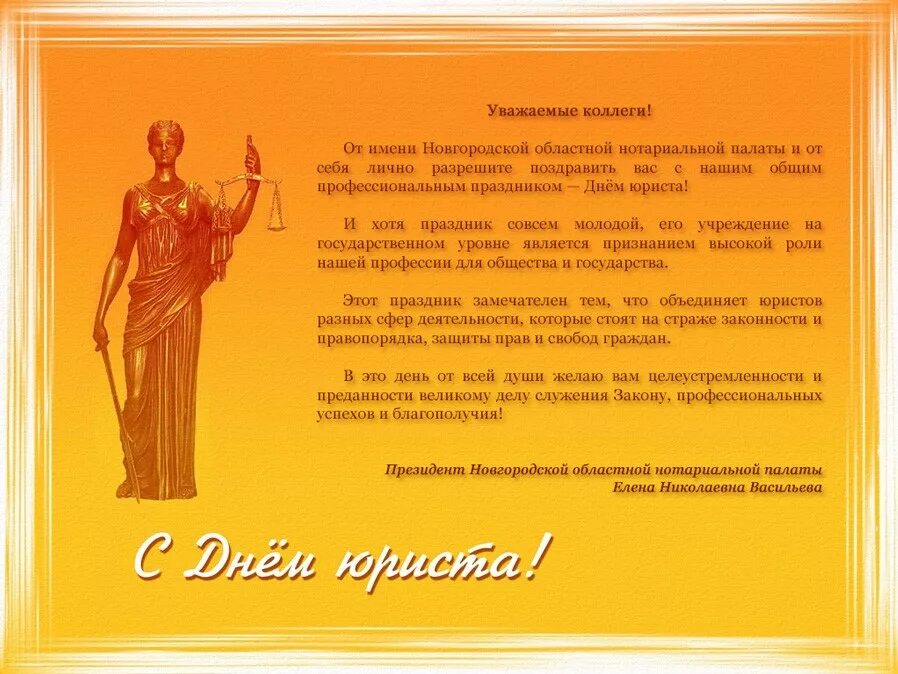 Уважаемые коллеги!

От имени Новгородской областной нотариальной палаты и от себя лично разрешите поздравить вас с нашим общим профессиональным праздником — Днём юриста!

И хотя праздник совсем молодой, его учреждение на государственном уровне является признанием высокой роли нашей профессии для общества и государства.

Этот праздник замечателен тем, что объединяет юристов разных сфер деятельности, которые стоят на страже законности и правопорядка, защиты прав и свобод граждан.

В это день от всей души желаю вам целеустремленности и преданности великому делу служения Закону, профессиональных успехов и благополучия!

Президент Новгородской областной нотариальной палаты
Елена Николаевна Васильева

С Днём юриста!